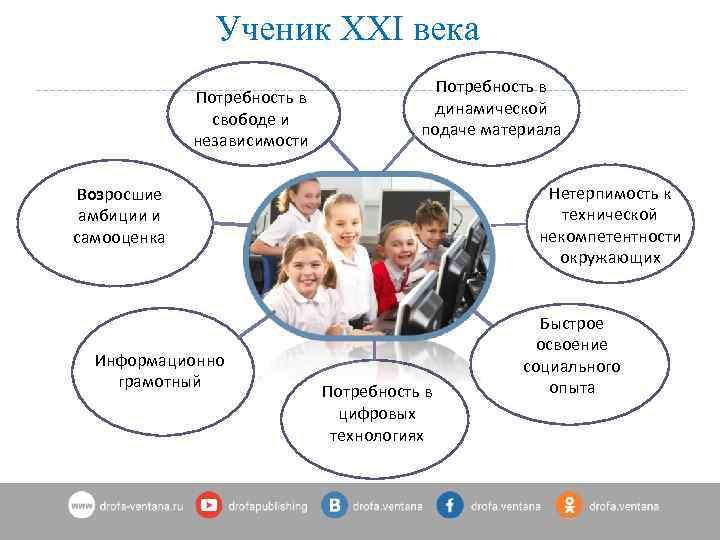 Ученик XXI века

Потребность в свободе и независимости

Потребность в динамической подаче материала

Возросшие амбиции и самооценка

Нетерпимость к технической некомпетентности окружающих

Информационно грамотный

Быстрое освоение социального опыта

Потребность в цифровых технологиях

www drofa-ventana.ru drofapublishing drofa.ventana drofa.ventana drofa.ventana